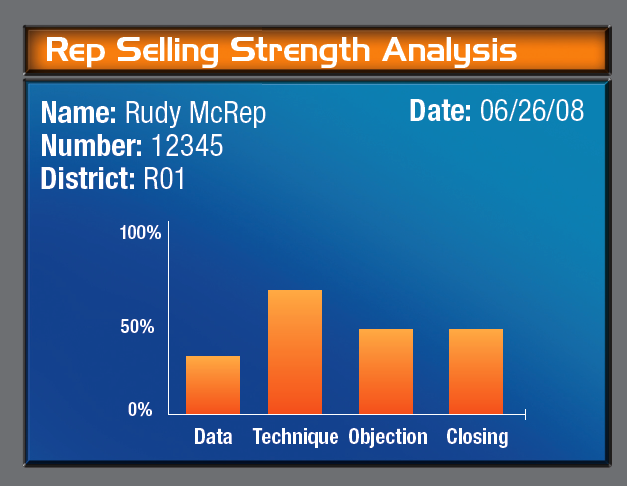 Rep Selling Strength Analysis

Name: Rudy McRep
Number: 12345
District: R01

Date: 06/26/08

100%
50%
0%

Data
Technique
Objection
Closing